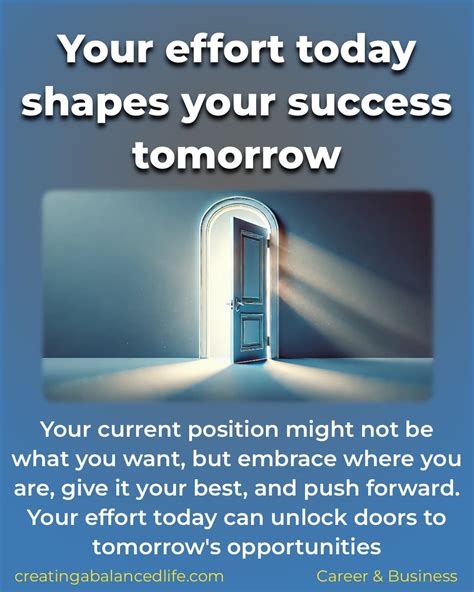 Your effort today shapes your success tomorrow

Your current position might not be what you want, but embrace where you are, give it your best, and push forward. Your effort today can unlock doors to tomorrow's opportunities

creatingabalancedlife.com

Career & Business